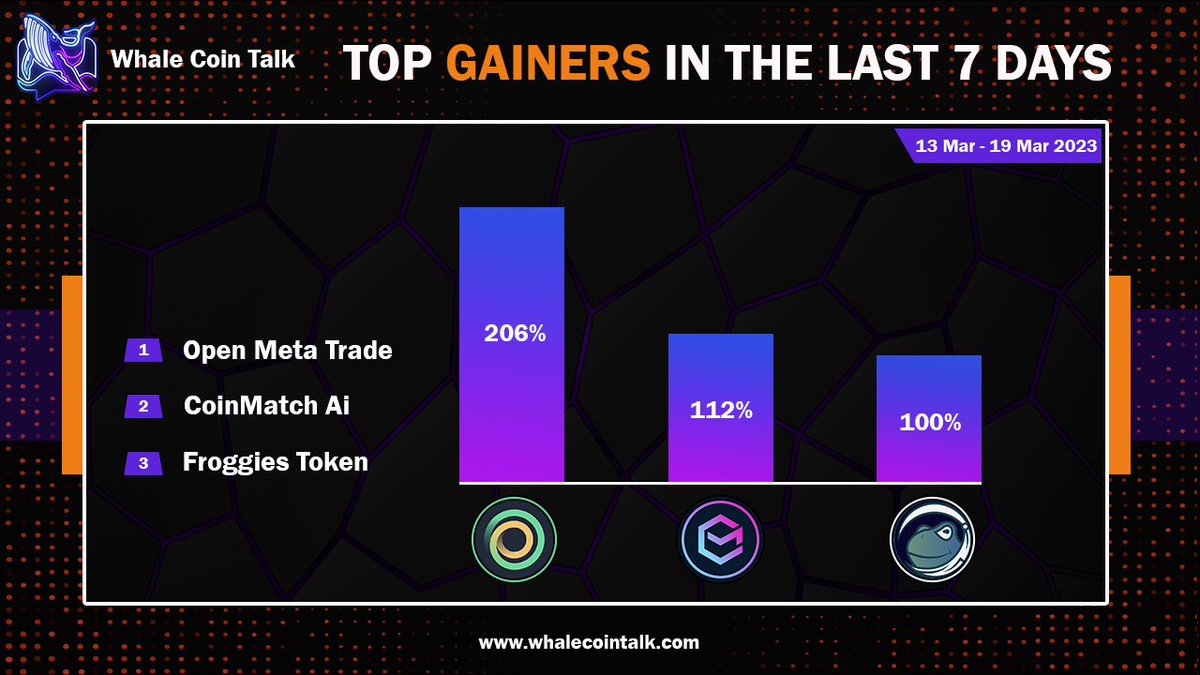 Whale Coin Talk

TOP GAINERS IN THE LAST 7 DAYS

13 Mar - 19 Mar 2023

1 Open Meta Trade
2 CoinMatch Ai
3 Froggies Token

206%
112%
100%

www.whalecointalk.com